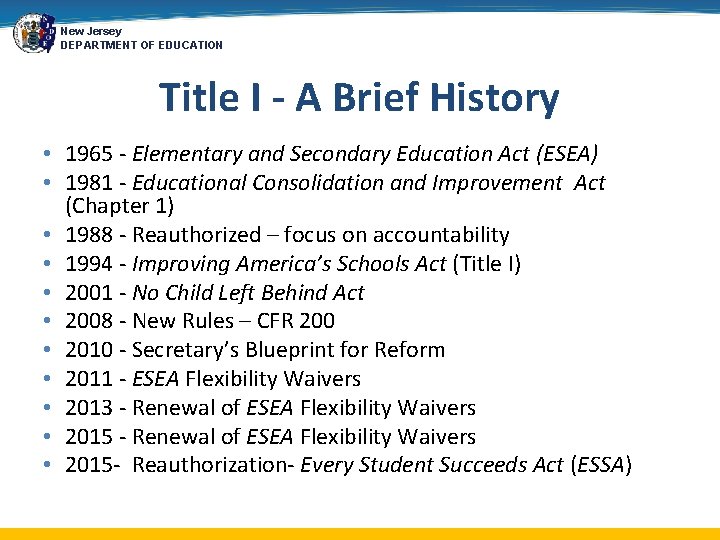 New Jersey
DEPARTMENT OF EDUCATION

Title I - A Brief History

• 1965 - Elementary and Secondary Education Act (ESEA)
• 1981 - Educational Consolidation and Improvement Act (Chapter 1)
• 1988 - Reauthorized – focus on accountability
• 1994 - Improving America's Schools Act (Title I)
• 2001 - No Child Left Behind Act
• 2008 - New Rules – CFR 200
• 2010 - Secretary's Blueprint for Reform
• 2011 - ESEA Flexibility Waivers
• 2013 - Renewal of ESEA Flexibility Waivers
• 2015 - Renewal of ESEA Flexibility Waivers
• 2015- Reauthorization- Every Student Succeeds Act (ESSA)